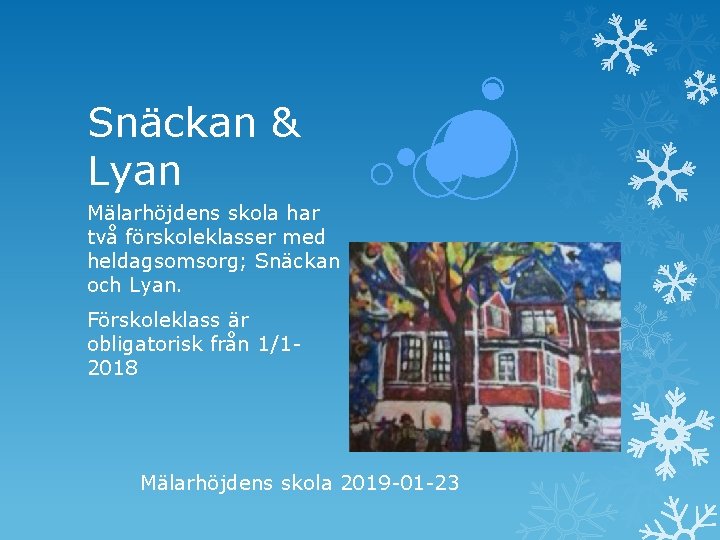 Snäckan & Lyan

Mälarhöjdens skola har två förskoleklasser med heldagsomsorg; Snäckan och Lyan.

Förskoleklass är obligatorisk från 1/1-2018

Mälarhöjdens skola 2019-01-23